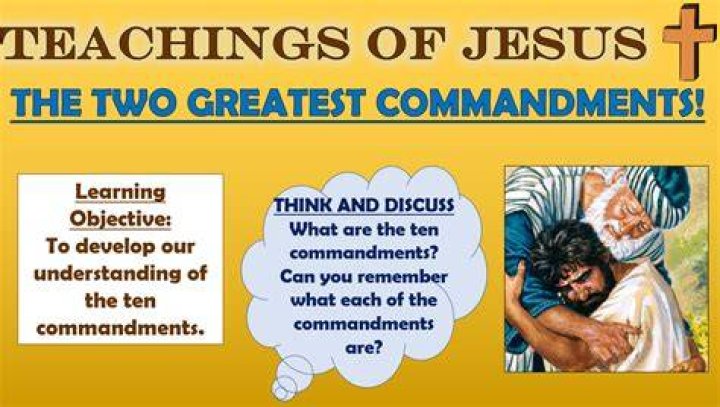 TEACHINGS OF JESUS

THE TWO GREATEST COMMANDMENTS!

Learning Objective:
To develop our understanding of the ten commandments.

THINK AND DISCUSS
What are the ten commandments? Can you remember what each of the commandments are?